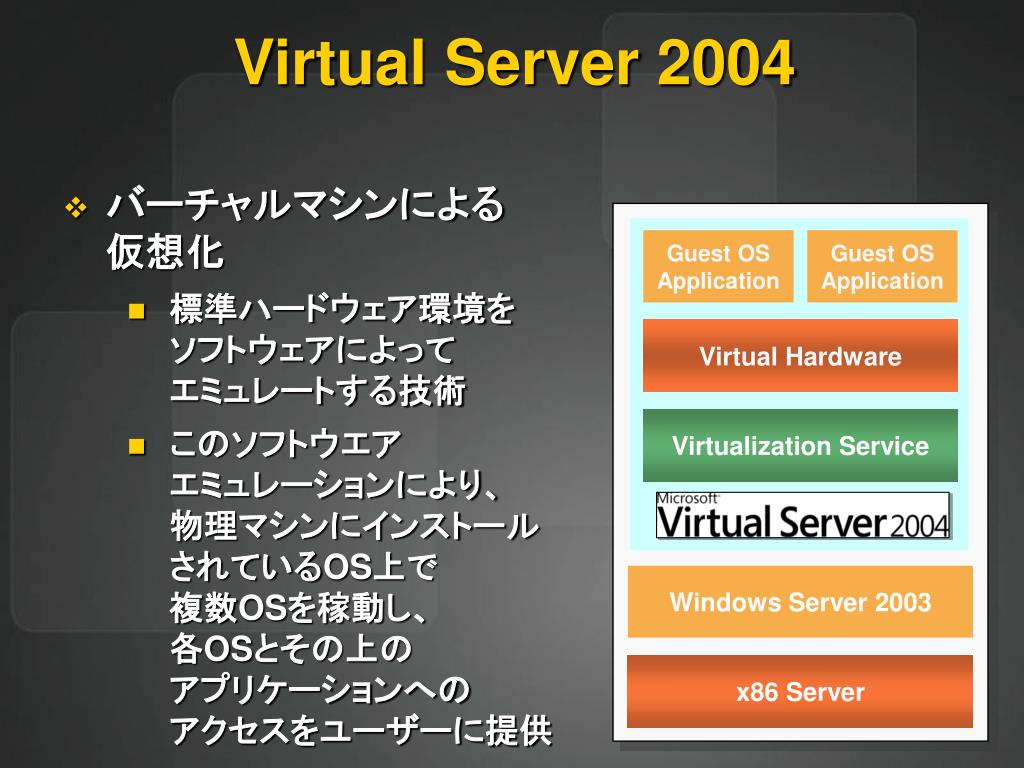 Virtual Server 2004

❖ バーチャルマシンによる仮想化

■ 標準ハードウェア環境をソフトウェアによってエミュレートする技術

■ このソフトウエアエミュレーションにより、物理マシンにインストールされているOS上で複数OSを稼動し、各OSとその上のアプリケーションへのアクセスをユーザーに提供

Guest OS Application

Guest OS Application

Virtual Hardware

Virtualization Service

Microsoft Virtual Server 2004

Windows Server 2003

x86 Server